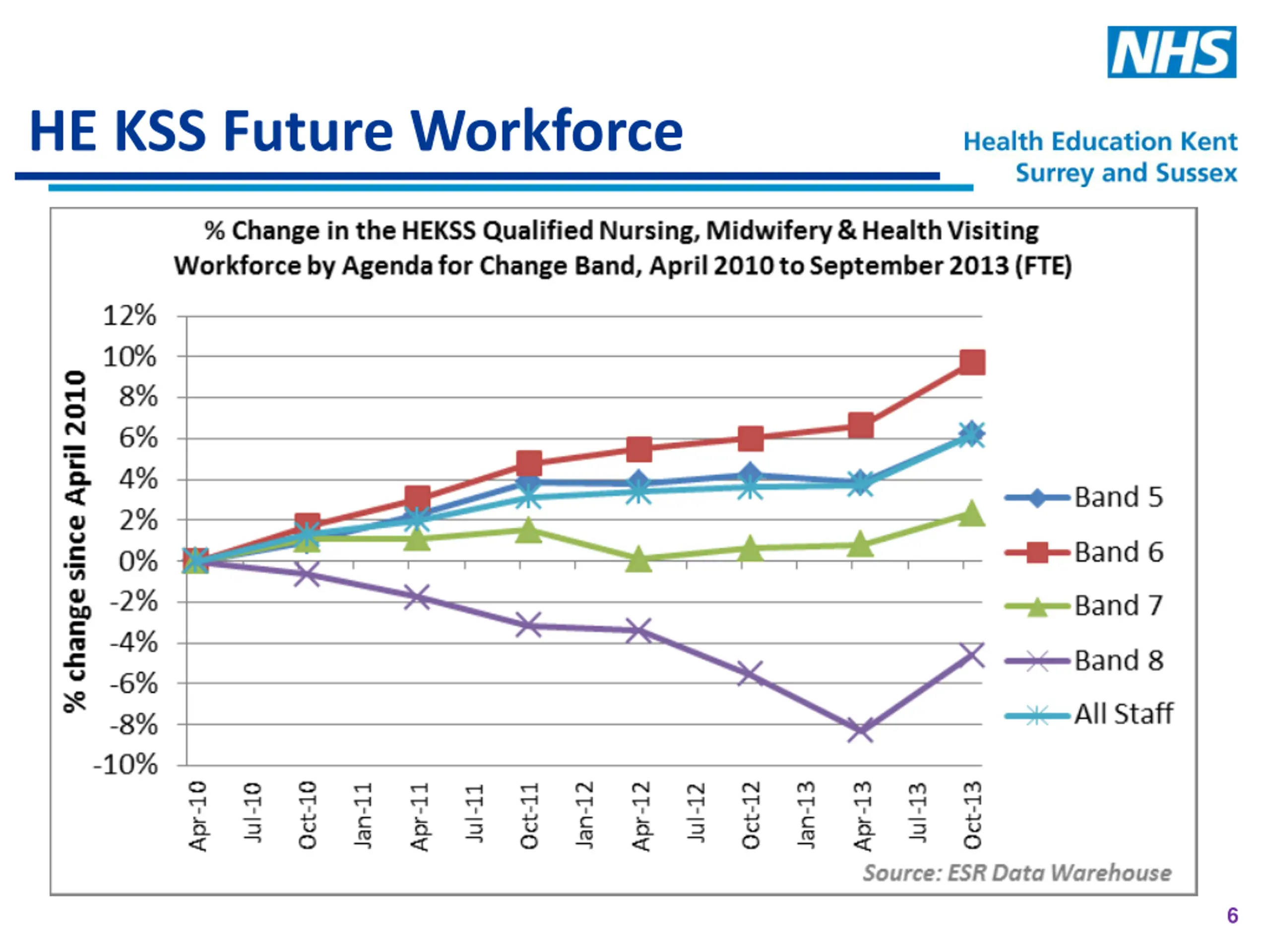 NHS

HE KSS Future Workforce

Health Education Kent Surrey and Sussex

% Change in the HEKSS Qualified Nursing, Midwifery & Health Visiting Workforce by Agenda for Change Band, April 2010 to September 2013 (FTE)

% change since April 2010

12%
10%
8%
6%
4%
2%
0%
-2%
-4%
-6%
-8%
-10%

Apr-10 Jul-10 Oct-10 Jan-11 Apr-11 Jul-11 Oct-11 Jan-12 Apr-12 Jul-12 Oct-12 Jan-13 Apr-13 Jul-13 Oct-13

Band 5
Band 6
Band 7
Band 8
All Staff

Source: ESR Data Warehouse

6